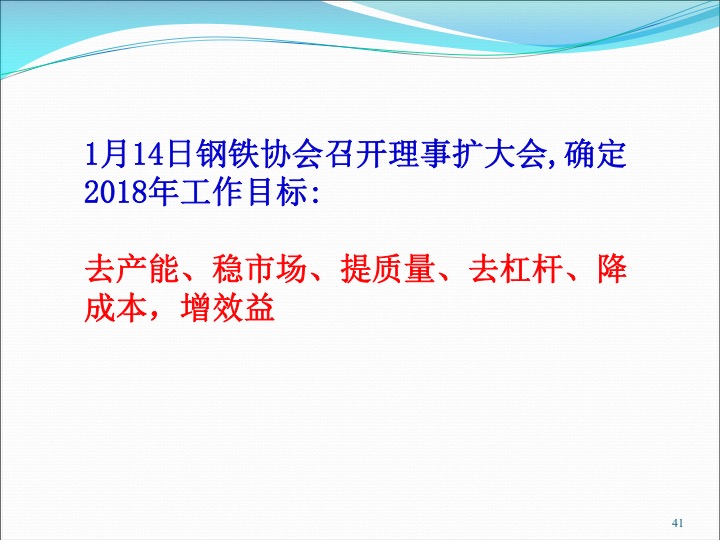 1月14日钢铁协会召开理事扩大会,确定2018年工作目标:

去产能、稳市场、提质量、去杠杆、降成本，增效益

41